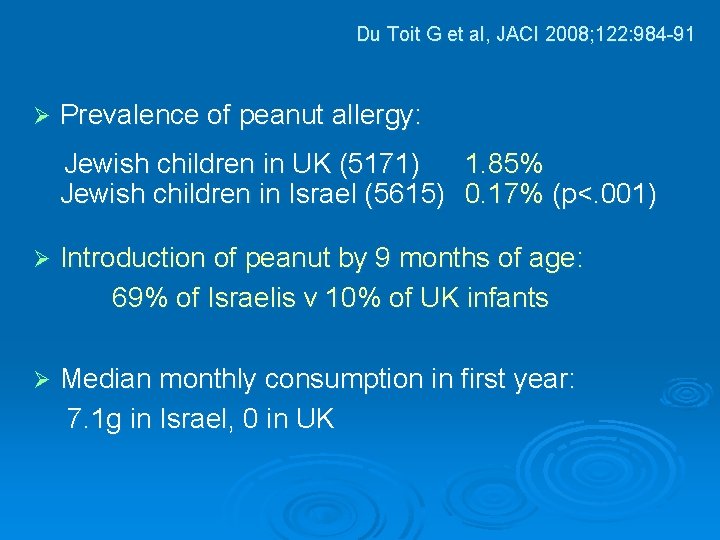 Du Toit G et al, JACI 2008;122:984-91

➢ Prevalence of peanut allergy:

Jewish children in UK (5171) 1.85%
Jewish children in Israel (5615) 0.17% (p<.001)

➢ Introduction of peanut by 9 months of age:
69% of Israelis v 10% of UK infants

➢ Median monthly consumption in first year:
7.1g in Israel, 0 in UK